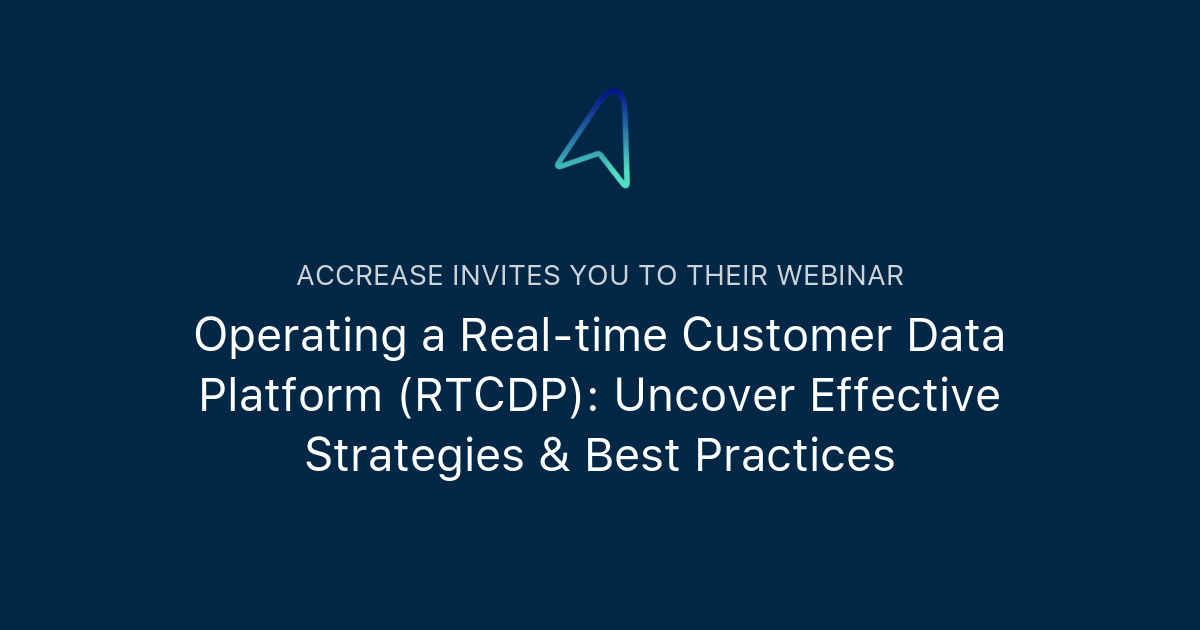 ACCREASE INVITES YOU TO THEIR WEBINAR

Operating a Real-time Customer Data Platform (RTCDP): Uncover Effective Strategies & Best Practices